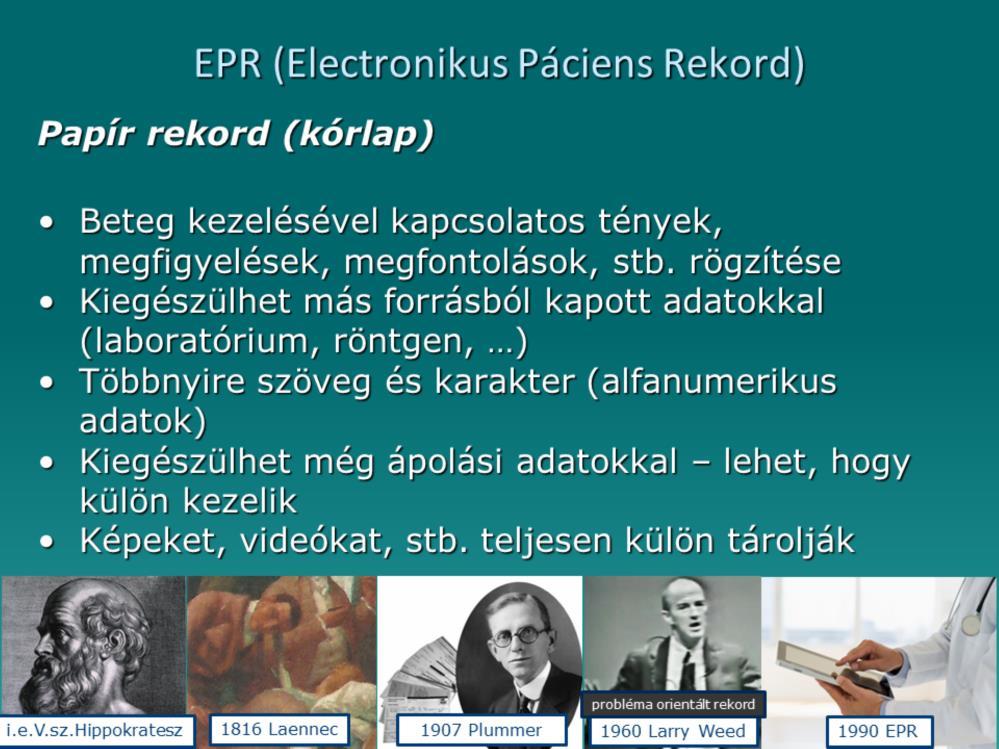 EPR (Electronikus Páciens Rekord)

Papír rekord (kórlap)

• Beteg kezelésével kapcsolatos tények, megfigyelések, megfontolások, stb. rögzítése
• Kiegészülhet más forrásból kapott adatokkal (laboratórium, röntgen, …)
• Többnyire szöveg és karakter (alfanumerikus adatok)
• Kiegészülhet még ápolási adatokkal – lehet, hogy külön kezelik
• Képeket, videókat, stb. teljesen külön tárolják

i.e.V.sz.Hippokratesz
1816 Laennec
1907 Plummer
probléma orientált rekord
1960 Larry Weed
1990 EPR